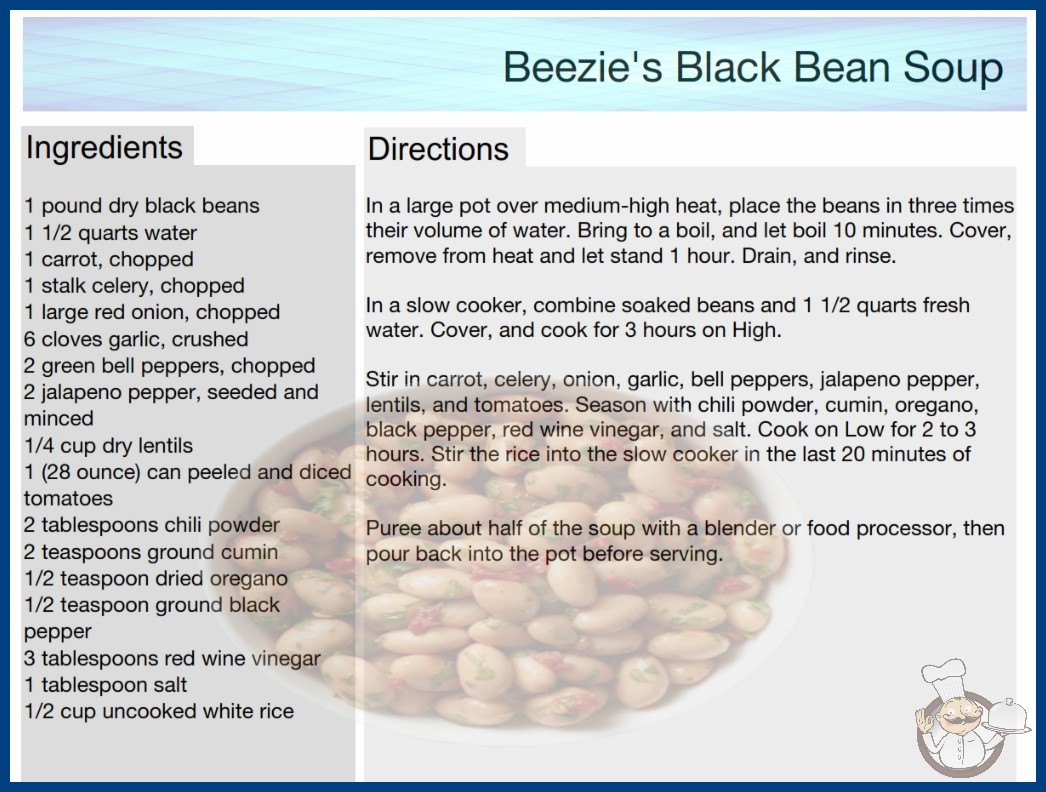 Beezie's Black Bean Soup

Ingredients

1 pound dry black beans
1 1/2 quarts water
1 carrot, chopped
1 stalk celery, chopped
1 large red onion, chopped
6 cloves garlic, crushed
2 green bell peppers, chopped
2 jalapeno pepper, seeded and minced
1/4 cup dry lentils
1 (28 ounce) can peeled and diced tomatoes
2 tablespoons chili powder
2 teaspoons ground cumin
1/2 teaspoon dried oregano
1/2 teaspoon ground black pepper
3 tablespoons red wine vinegar
1 tablespoon salt
1/2 cup uncooked white rice

Directions

In a large pot over medium-high heat, place the beans in three times their volume of water. Bring to a boil, and let boil 10 minutes. Cover, remove from heat and let stand 1 hour. Drain, and rinse.

In a slow cooker, combine soaked beans and 1 1/2 quarts fresh water. Cover, and cook for 3 hours on High.

Stir in carrot, celery, onion, garlic, bell peppers, jalapeno pepper, lentils, and tomatoes. Season with chili powder, cumin, oregano, black pepper, red wine vinegar, and salt. Cook on Low for 2 to 3 hours. Stir the rice into the slow cooker in the last 20 minutes of cooking.

Puree about half of the soup with a blender or food processor, then pour back into the pot before serving.